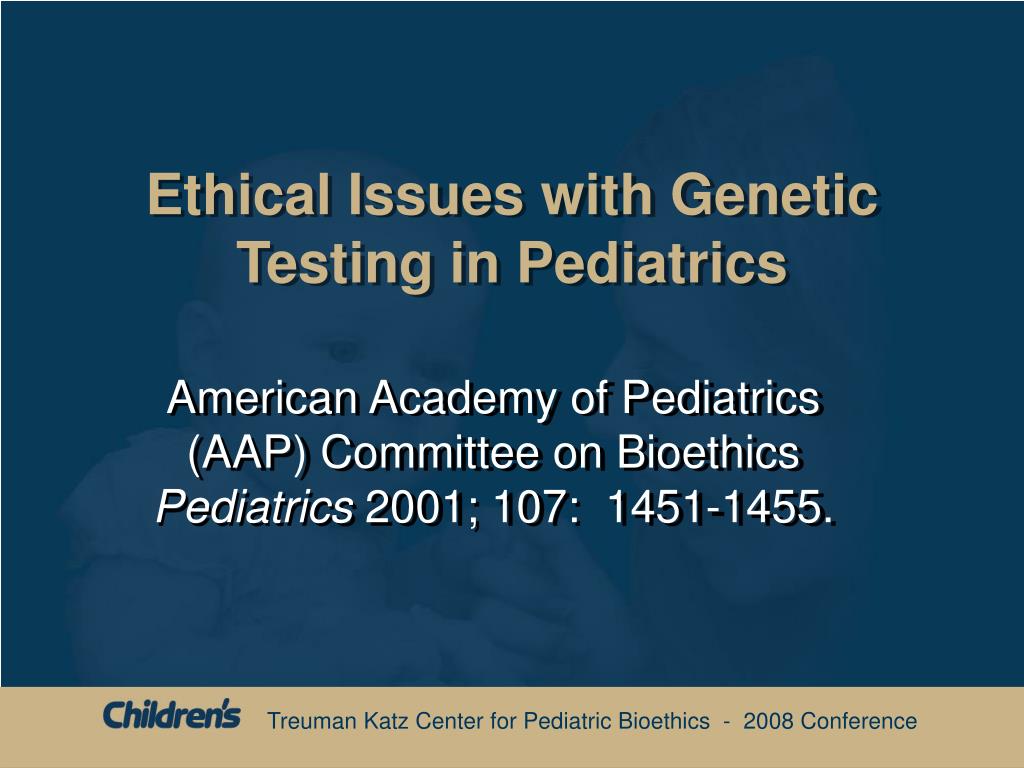 Ethical Issues with Genetic Testing in Pediatrics

American Academy of Pediatrics (AAP) Committee on Bioethics
Pediatrics 2001; 107: 1451-1455.

Children's Treuman Katz Center for Pediatric Bioethics - 2008 Conference